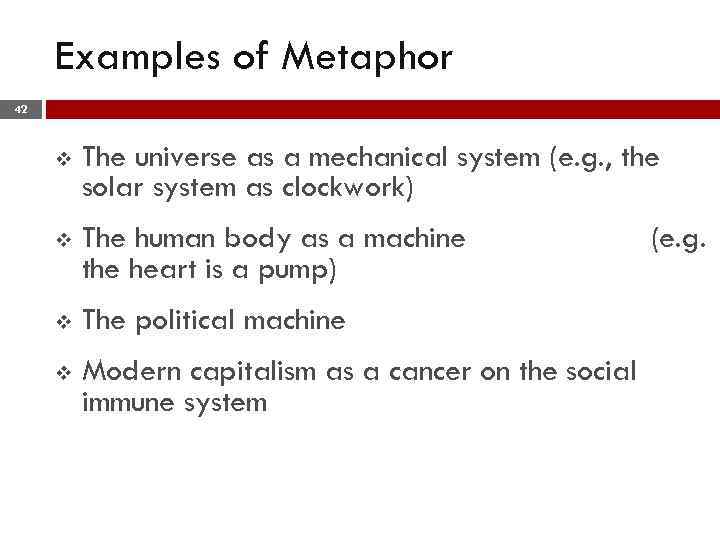 Examples of Metaphor

42

❖ The universe as a mechanical system (e.g., the solar system as clockwork)

❖ The human body as a machine (e.g. the heart is a pump)

❖ The political machine

❖ Modern capitalism as a cancer on the social immune system